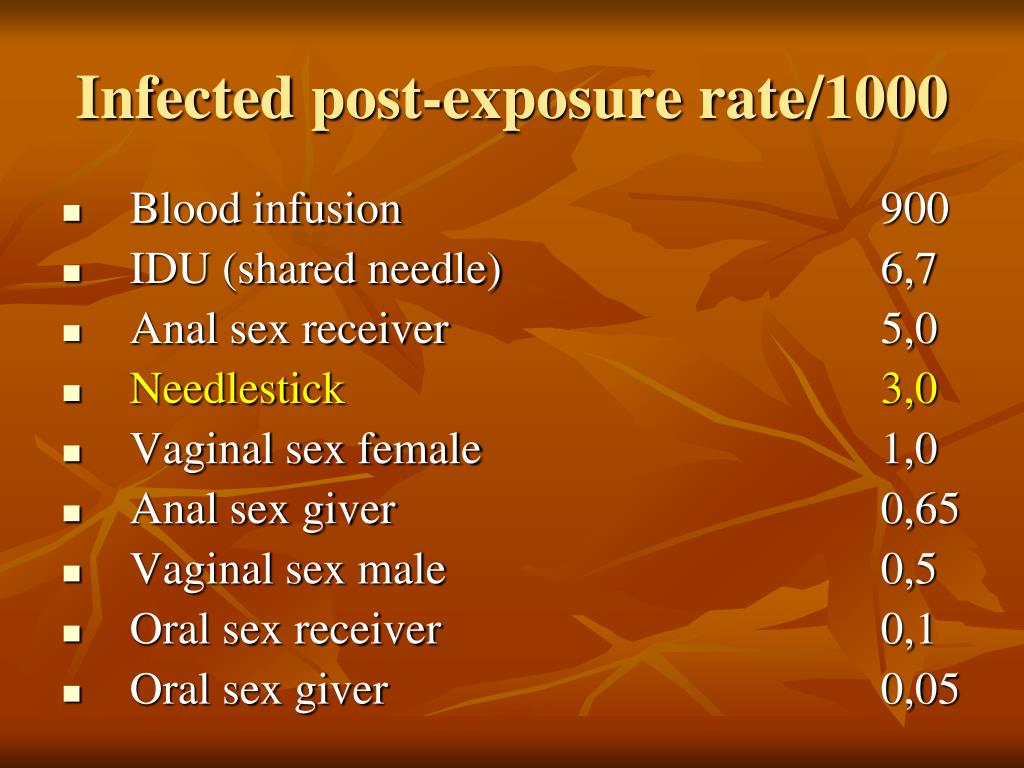 Infected post-exposure rate/1000

- Blood infusion 900
- IDU (shared needle) 6,7
- Anal sex receiver 5,0
- Needlestick 3,0
- Vaginal sex female 1,0
- Anal sex giver 0,65
- Vaginal sex male 0,5
- Oral sex receiver 0,1
- Oral sex giver 0,05